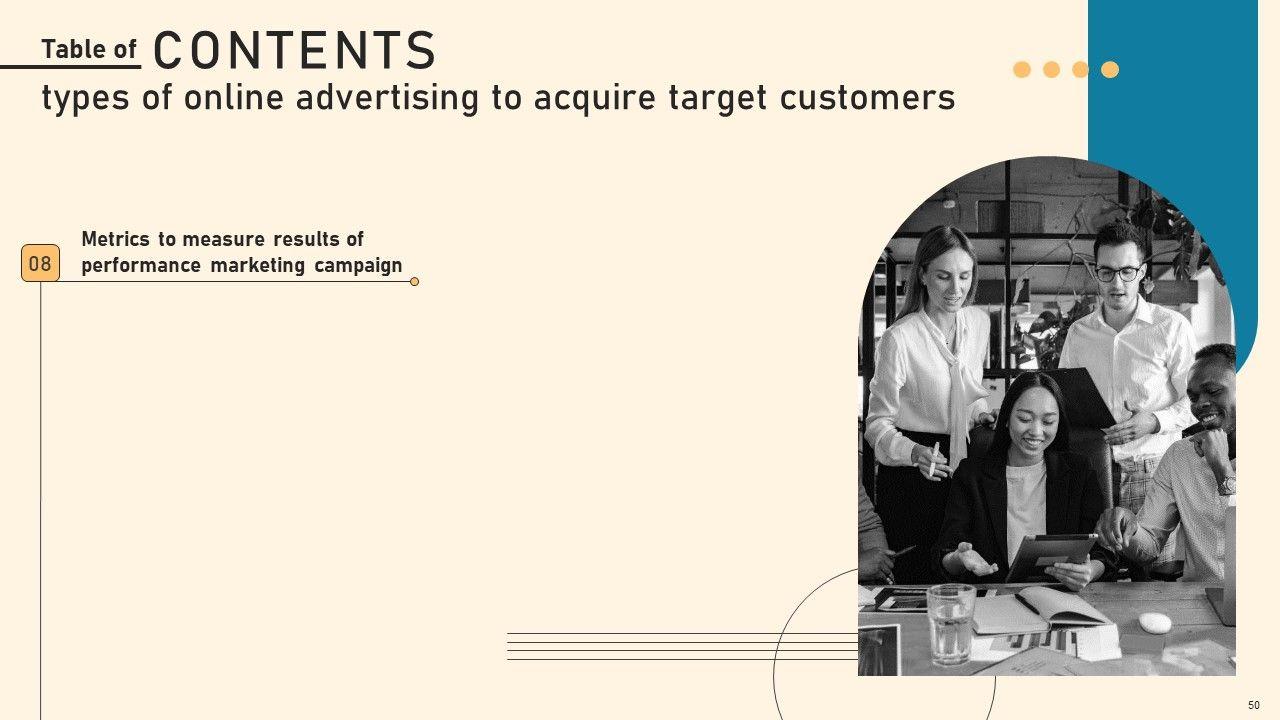 Table of CONTENTS

types of online advertising to acquire target customers

08 Metrics to measure results of performance marketing campaign

50